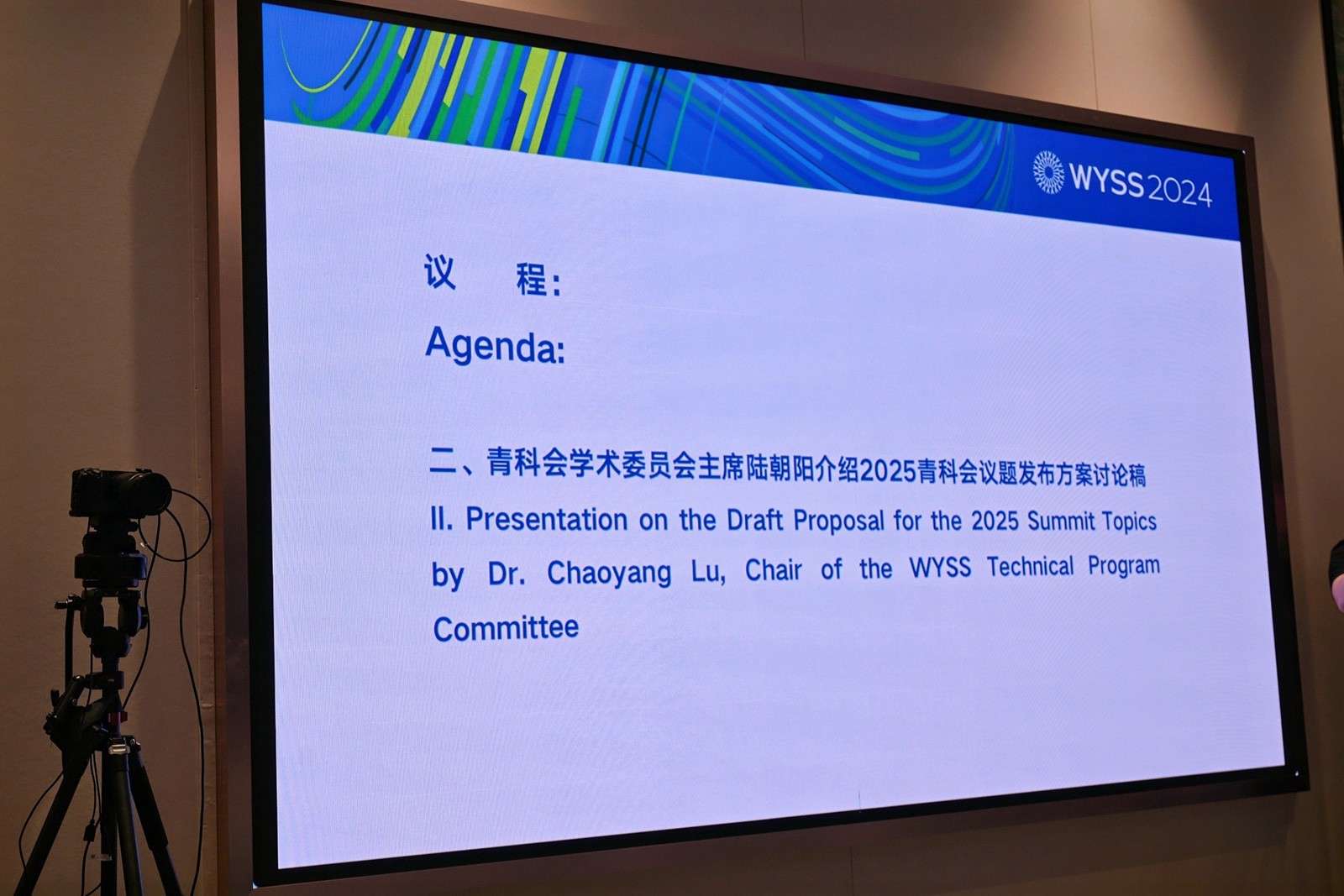 WYSS 2024

议　程:

Agenda:

二、青科会学术委员会主席陆朝阳介绍2025青科会议题发布方案讨论稿

II. Presentation on the Draft Proposal for the 2025 Summit Topics by Dr. Chaoyang Lu, Chair of the WYSS Technical Program Committee